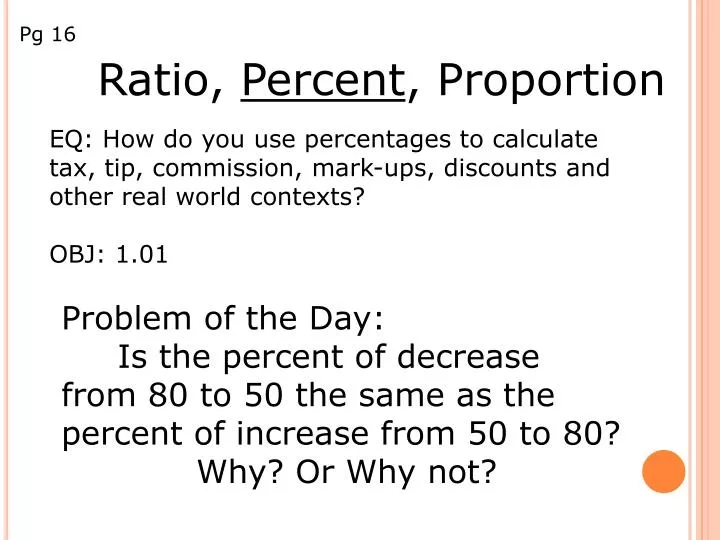 Pg 16

Ratio, Percent, Proportion

EQ: How do you use percentages to calculate tax, tip, commission, mark-ups, discounts and other real world contexts?

OBJ: 1.01

Problem of the Day:
Is the percent of decrease from 80 to 50 the same as the percent of increase from 50 to 80? Why? Or Why not?